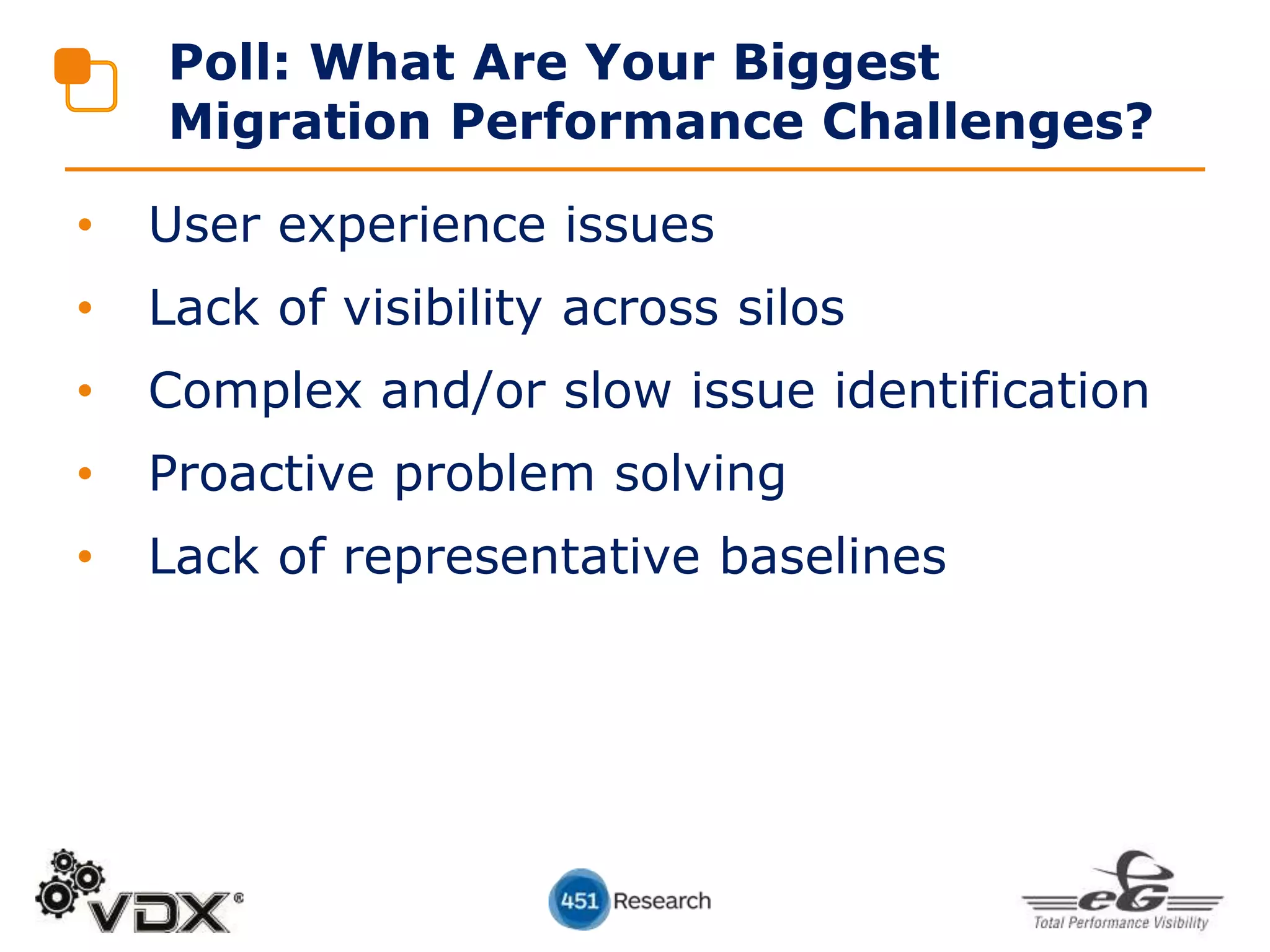 Poll: What Are Your Biggest Migration Performance Challenges?

• User experience issues
• Lack of visibility across silos
• Complex and/or slow issue identification
• Proactive problem solving
• Lack of representative baselines

VDX®

451 Research

eG
Total Performance Visibility